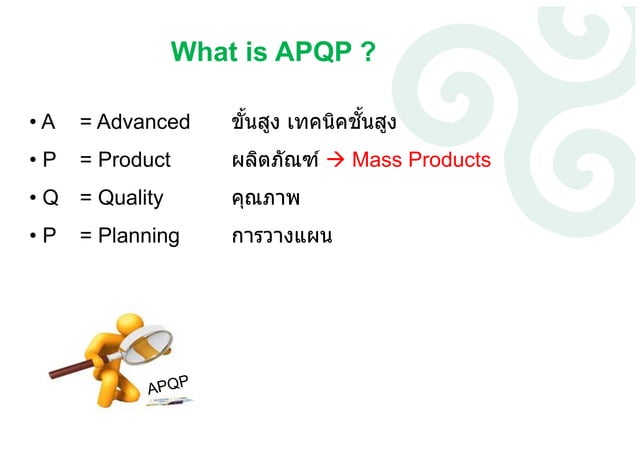 What is APQP ?

• A = Advanced ขั้นสูง เทคนิคชั้นสูง
• P = Product ผลิตภัณฑ์ → Mass Products
• Q = Quality คุณภาพ
• P = Planning การวางแผน

APQP